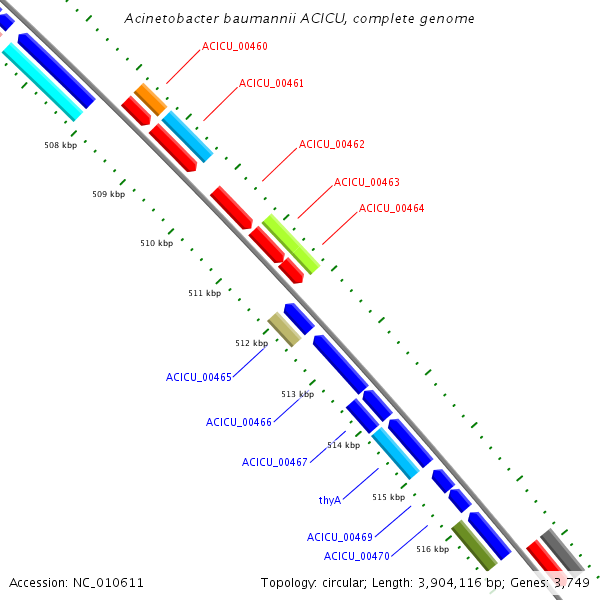 Acinetobacter baumannii ACICU, complete genome

ACICU_00460

ACICU_00461

ACICU_00462

ACICU_00463

ACICU_00464

508 kbp

509 kbp

510 kbp

511 kbp

512 kbp

ACICU_00465

513 kbp

ACICU_00466

514 kbp

ACICU_00467

thyA

515 kbp

ACICU_00469

ACICU_00470

516 kbp

Accession: NC_010611

Topology: circular; Length: 3,904,116 bp; Genes: 3,749